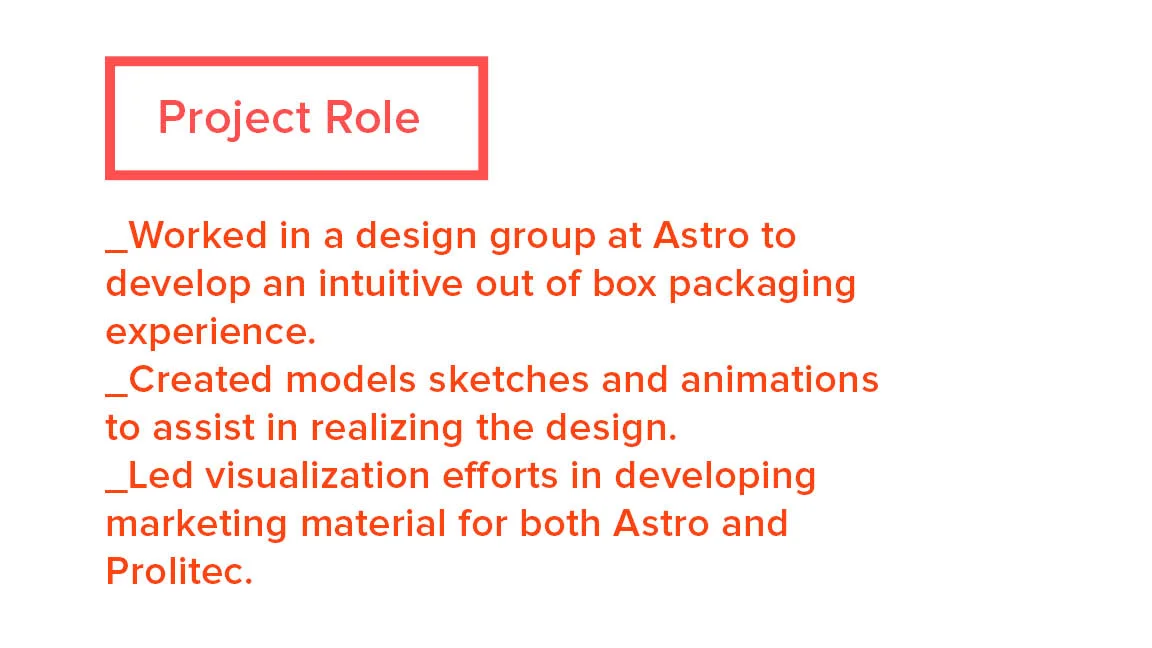 Project Role

_Worked in a design group at Astro to develop an intuitive out of box packaging experience.
_Created models sketches and animations to assist in realizing the design.
_Led visualization efforts in developing marketing material for both Astro and Prolitec.